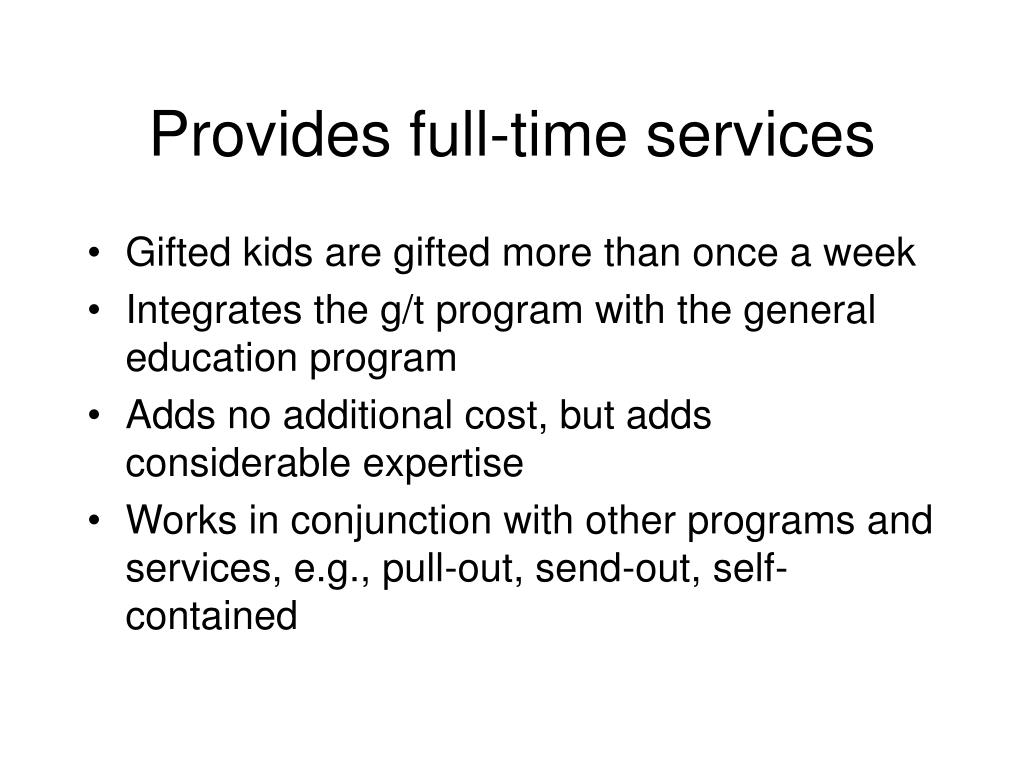 Provides full-time services

• Gifted kids are gifted more than once a week
• Integrates the g/t program with the general education program
• Adds no additional cost, but adds considerable expertise
• Works in conjunction with other programs and services, e.g., pull-out, send-out, self-contained